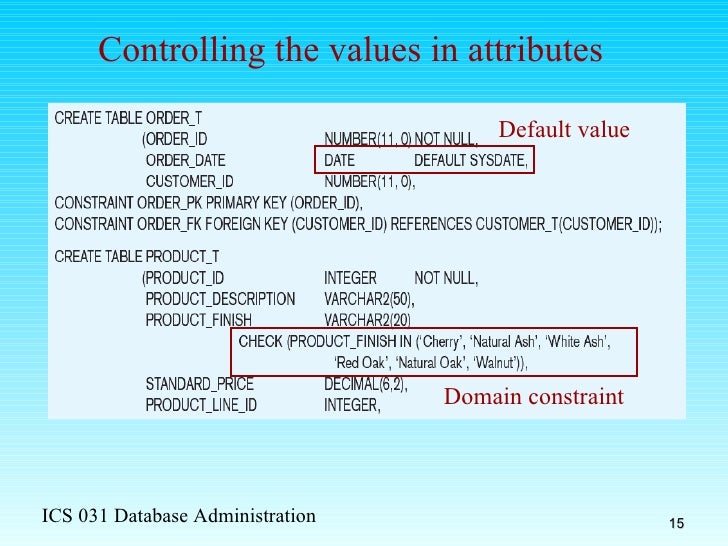 Controlling the values in attributes

CREATE TABLE ORDER_T
(ORDER_ID NUMBER(11, 0) NOT NULL,
ORDER_DATE DATE DEFAULT SYSDATE,
CUSTOMER_ID NUMBER(11, 0),
CONSTRAINT ORDER_PK PRIMARY KEY (ORDER_ID),
CONSTRAINT ORDER_FK FOREIGN KEY (CUSTOMER_ID) REFERENCES CUSTOMER_T(CUSTOMER_ID));

Default value

CREATE TABLE PRODUCT_T
(PRODUCT_ID INTEGER NOT NULL,
PRODUCT_DESCRIPTION VARCHAR2(50),
PRODUCT_FINISH VARCHAR2(20)
CHECK (PRODUCT_FINISH IN ('Cherry', 'Natural Ash', 'White Ash',
'Red Oak', 'Natural Oak', 'Walnut')),
STANDARD_PRICE DECIMAL(6,2),
PRODUCT_LINE_ID INTEGER,

Domain constraint

ICS 031 Database Administration

15